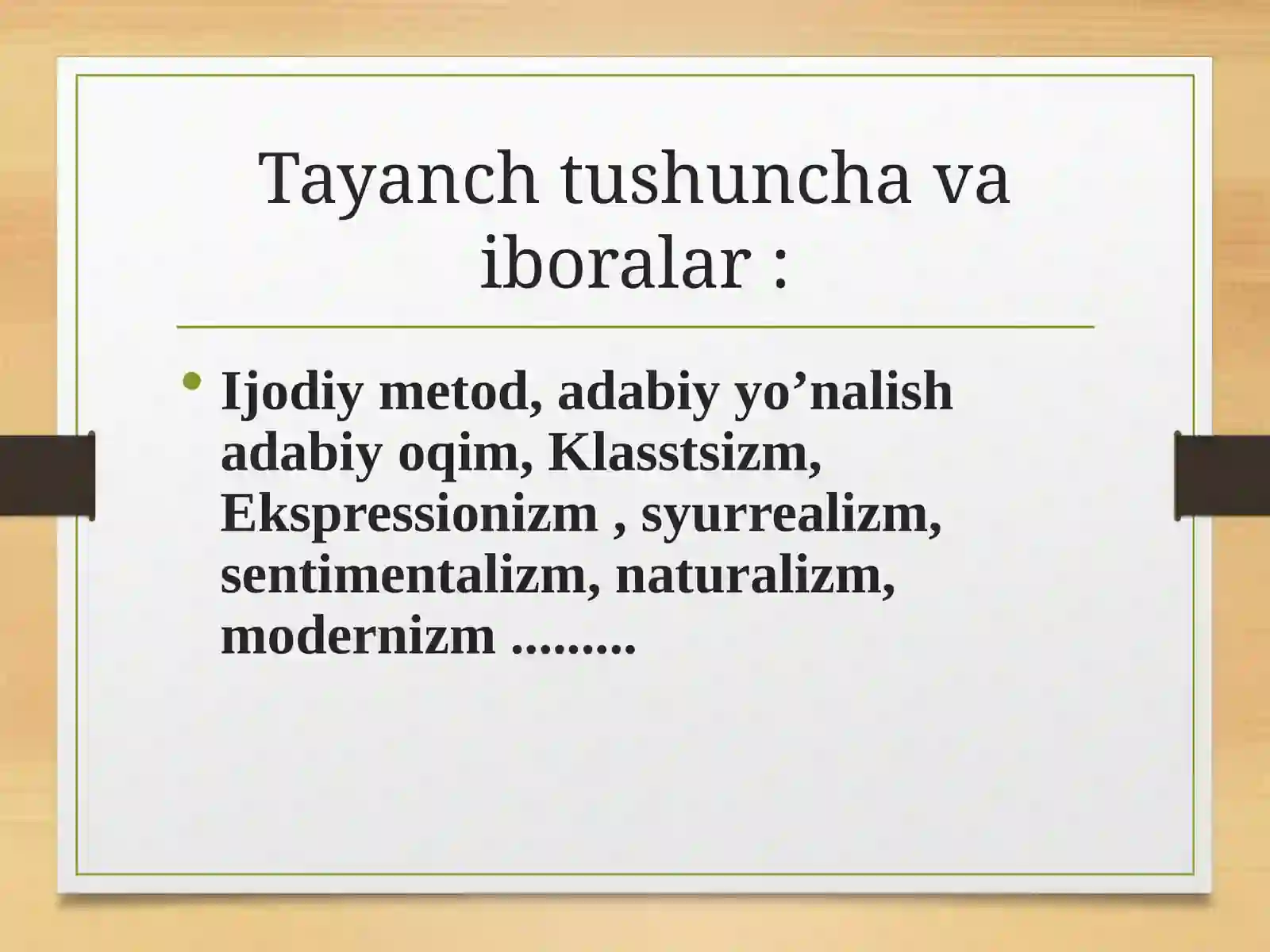 Tayanch tushuncha va iboralar :

• Ijodiy metod, adabiy yo’nalish adabiy oqim, Klasstsizm, Ekspressionizm , syurrealizm, sentimentalizm, naturalizm, modernizm .........